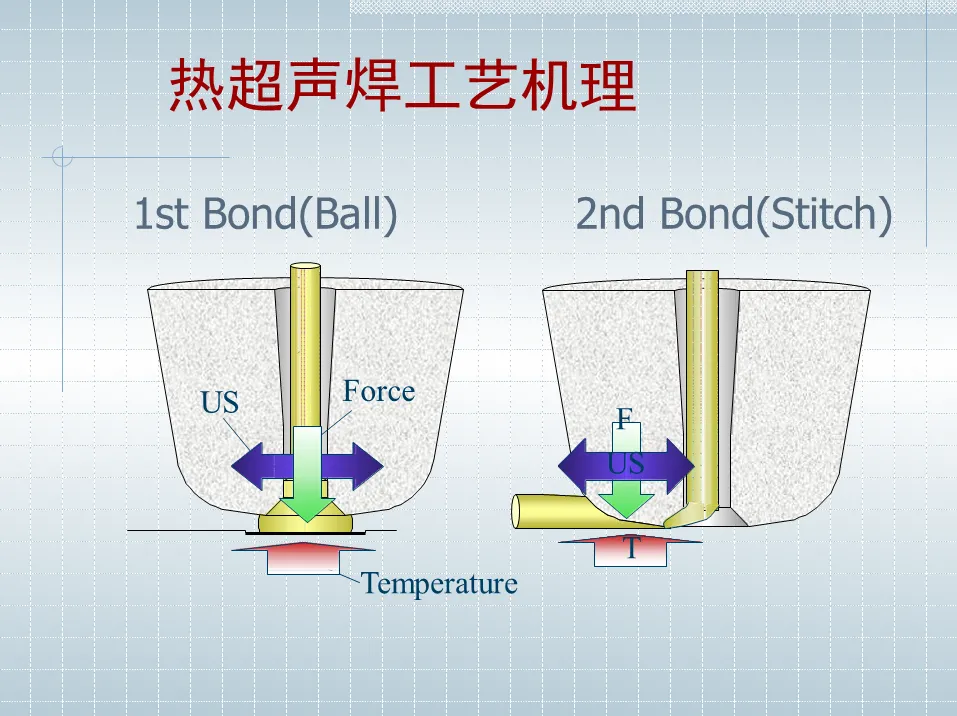 热超声焊工艺机理

1st Bond(Ball)

2nd Bond(Stitch)

US

Force

Temperature

F

US

T